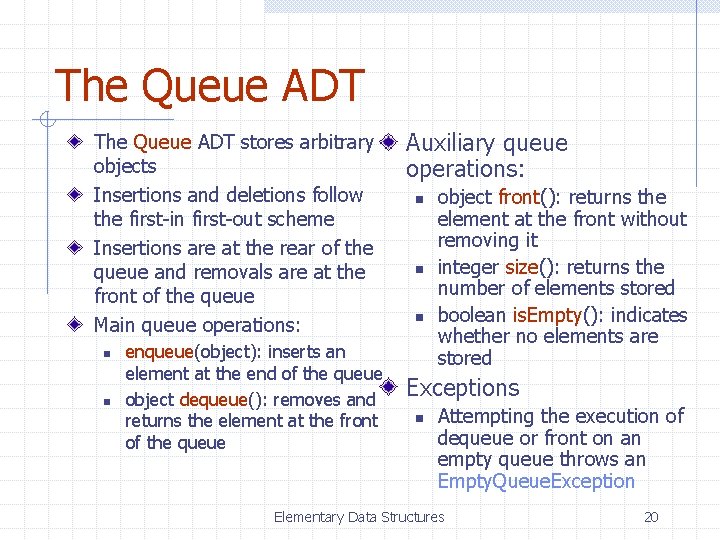 The Queue ADT

The Queue ADT stores arbitrary objects

Insertions and deletions follow the first-in first-out scheme

Insertions are at the rear of the queue and removals are at the front of the queue

Main queue operations:

enqueue(object): inserts an element at the end of the queue

object dequeue(): removes and returns the element at the front of the queue

Auxiliary queue operations:

object front(): returns the element at the front without removing it

integer size(): returns the number of elements stored

boolean isEmpty(): indicates whether no elements are stored

Exceptions

Attempting the execution of dequeue or front on an empty queue throws an EmptyQueueException

Elementary Data Structures

20